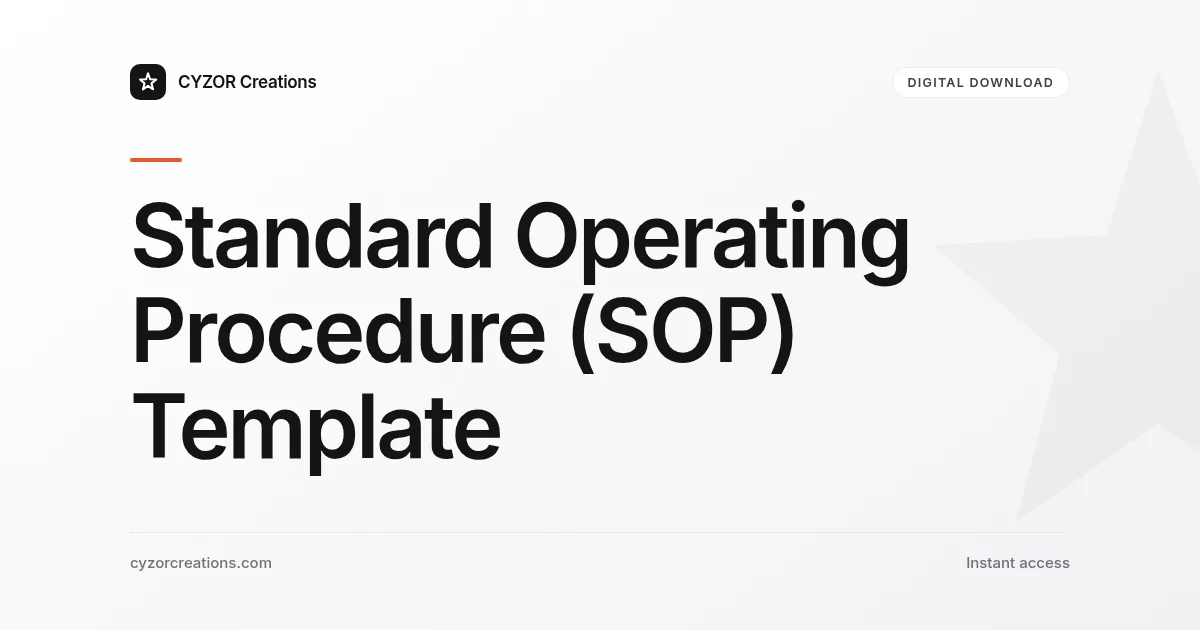 CYZOR Creations

DIGITAL DOWNLOAD

Standard Operating Procedure (SOP) Template

cyzorcreations.com

Instant access